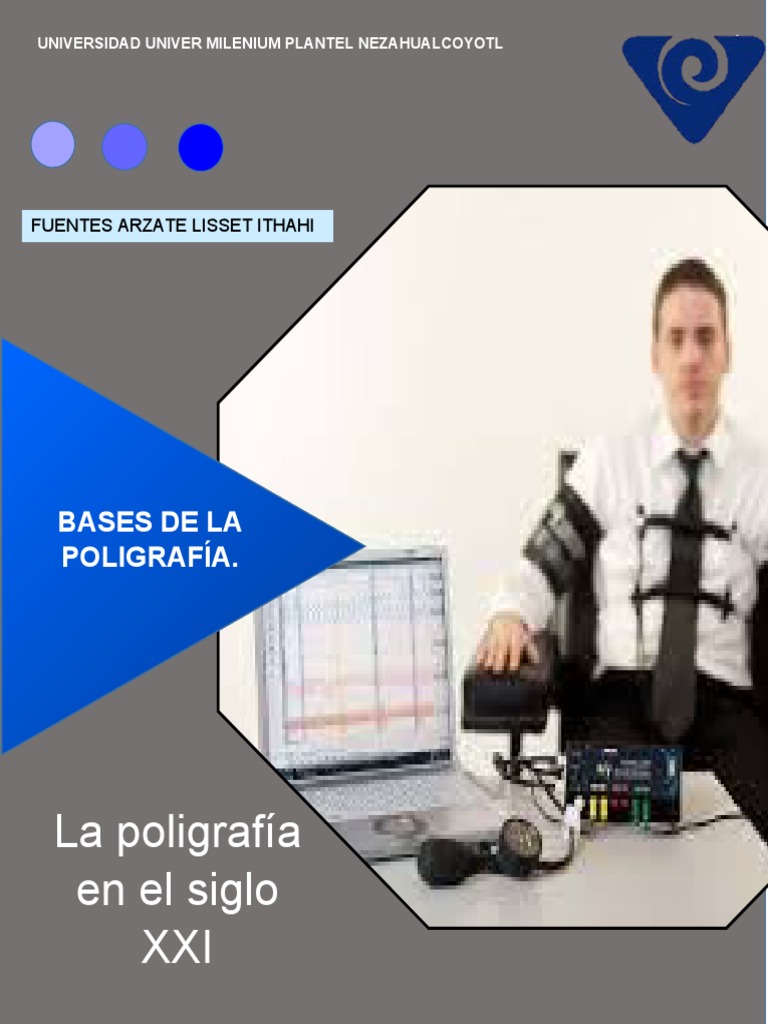 UNIVERSIDAD UNIVER MILENIUM PLANTEL NEZAHUALCOYOTL

FUENTES ARZATE LISSET ITHAHI

BASES DE LA POLIGRAFÍA.

La poligrafía en el siglo XXI